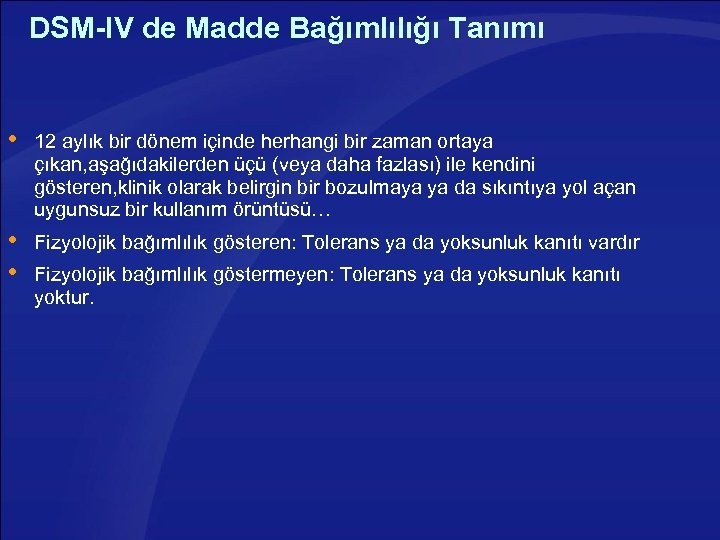 DSM-IV de Madde Bağımlılığı Tanımı

• 12 aylık bir dönem içinde herhangi bir zaman ortaya çıkan,aşağıdakilerden üçü (veya daha fazlası) ile kendini gösteren,klinik olarak belirgin bir bozulmaya ya da sıkıntıya yol açan uygunsuz bir kullanım örüntüsü…

• Fizyolojik bağımlılık gösteren: Tolerans ya da yoksunluk kanıtı vardır

• Fizyolojik bağımlılık göstermeyen: Tolerans ya da yoksunluk kanıtı yoktur.